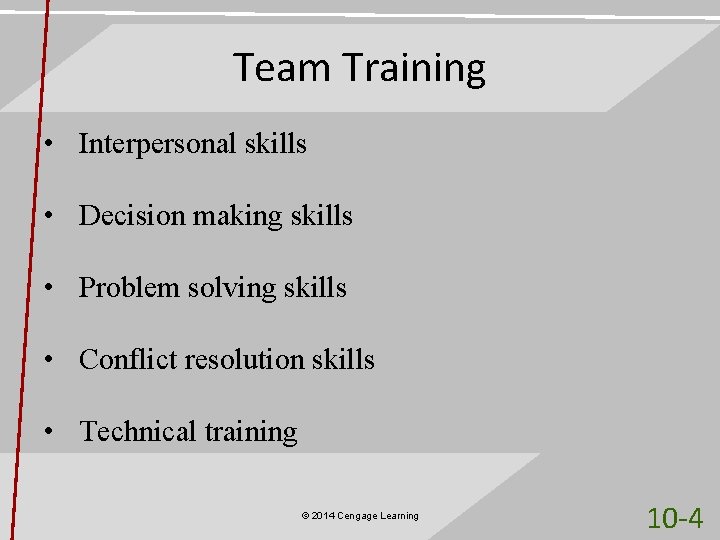 Team Training

• Interpersonal skills

• Decision making skills

• Problem solving skills

• Conflict resolution skills

• Technical training

© 2014 Cengage Learning

10-4